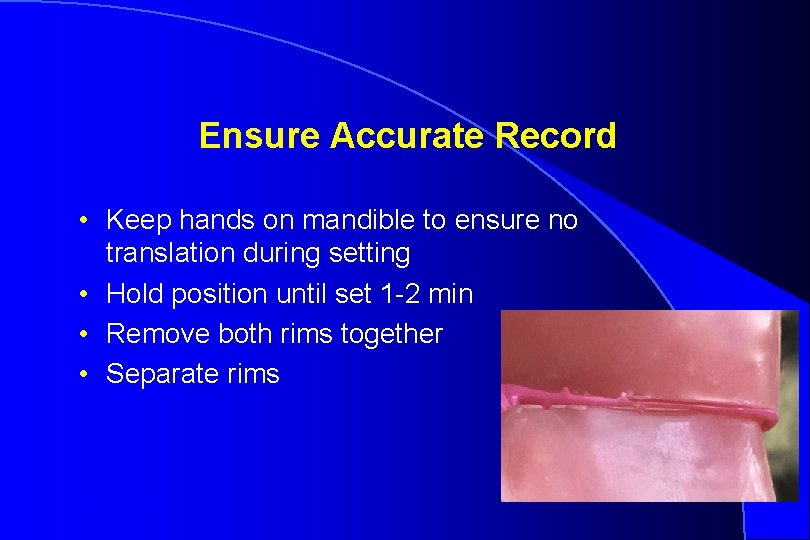 Ensure Accurate Record

• Keep hands on mandible to ensure no translation during setting
• Hold position until set 1-2 min
• Remove both rims together
• Separate rims